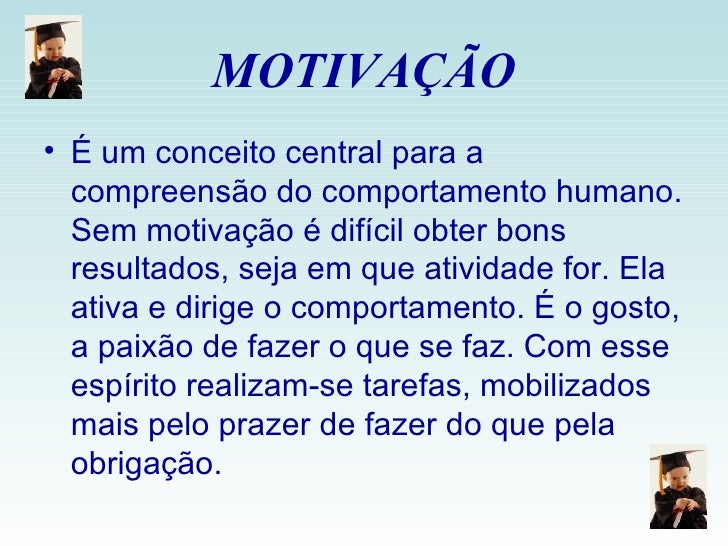 MOTIVAÇÃO

• É um conceito central para a compreensão do comportamento humano. Sem motivação é difícil obter bons resultados, seja em que atividade for. Ela ativa e dirige o comportamento. É o gosto, a paixão de fazer o que se faz. Com esse espírito realizam-se tarefas, mobilizados mais pelo prazer de fazer do que pela obrigação.